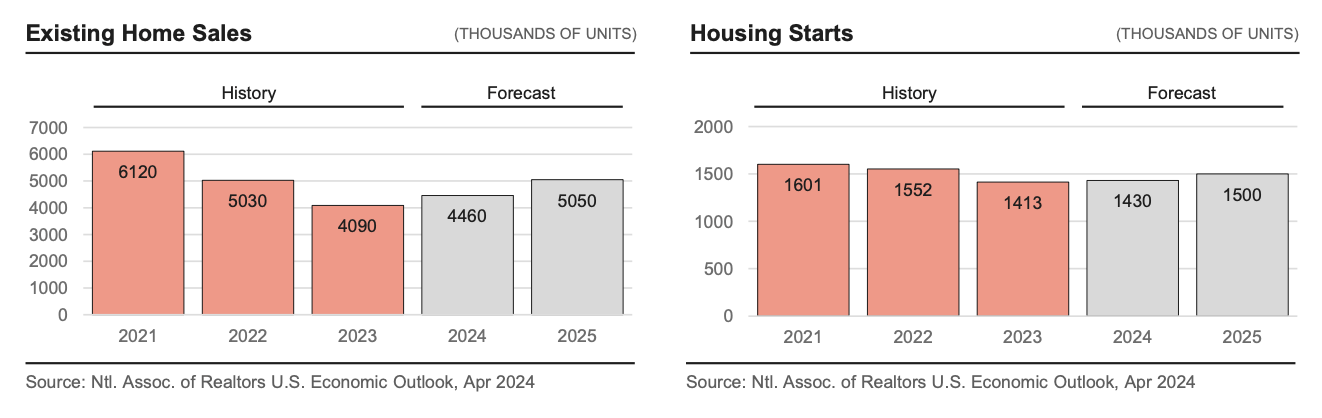 Existing Home Sales (THOUSANDS OF UNITS)

History Forecast

7000
6000
5000
4000
3000
2000
1000
0

6120
5030
4090
4460
5050

2021 2022 2023 2024 2025

Source: Ntl. Assoc. of Realtors U.S. Economic Outlook, Apr 2024

Housing Starts (THOUSANDS OF UNITS)

History Forecast

2000
1500
1000
500
0

1601
1552
1413
1430
1500

2021 2022 2023 2024 2025

Source: Ntl. Assoc. of Realtors U.S. Economic Outlook, Apr 2024